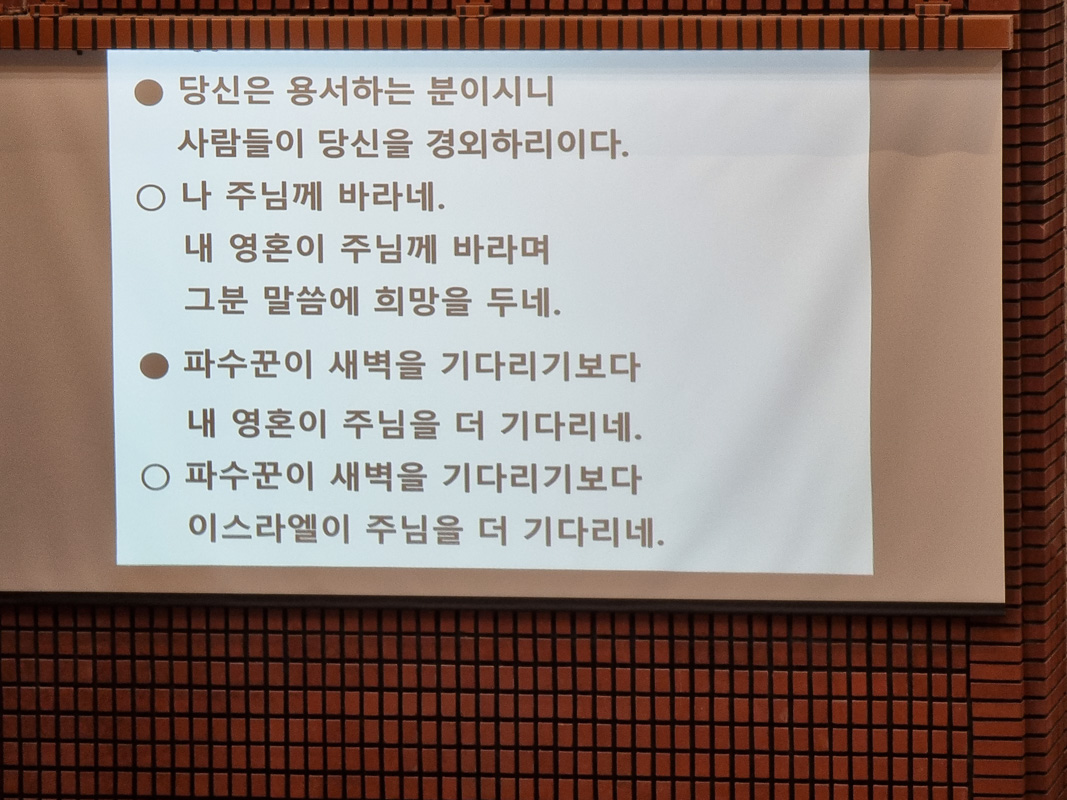 ● 당신은 용서하는 분이시니
사람들이 당신을 경외하리이다.

○ 나 주님께 바라네.
내 영혼이 주님께 바라며
그분 말씀에 희망을 두네.

● 파수꾼이 새벽을 기다리기보다
내 영혼이 주님을 더 기다리네.

○ 파수꾼이 새벽을 기다리기보다
이스라엘이 주님을 더 기다리네.